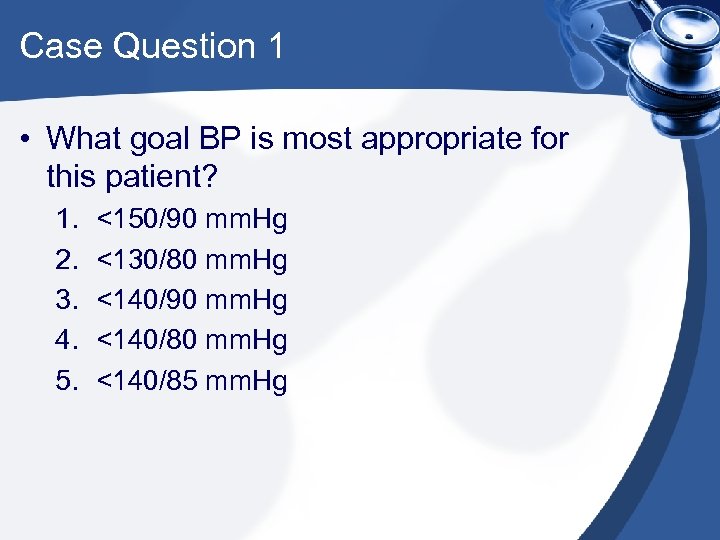 Case Question 1

• What goal BP is most appropriate for this patient?

1. <150/90 mmHg
2. <130/80 mmHg
3. <140/90 mmHg
4. <140/80 mmHg
5. <140/85 mmHg